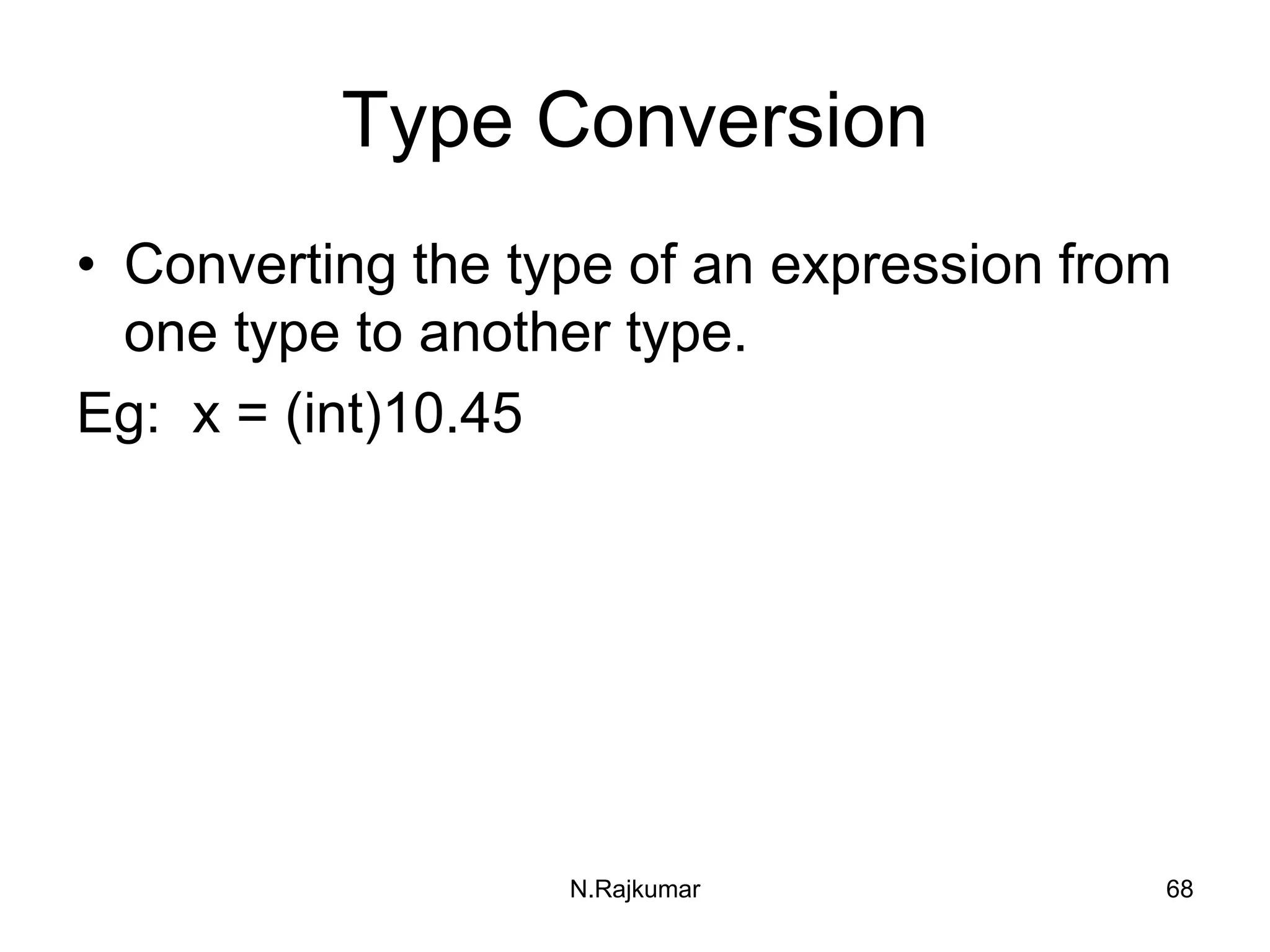 Type Conversion

• Converting the type of an expression from one type to another type.

Eg: x = (int)10.45

N.Rajkumar

68